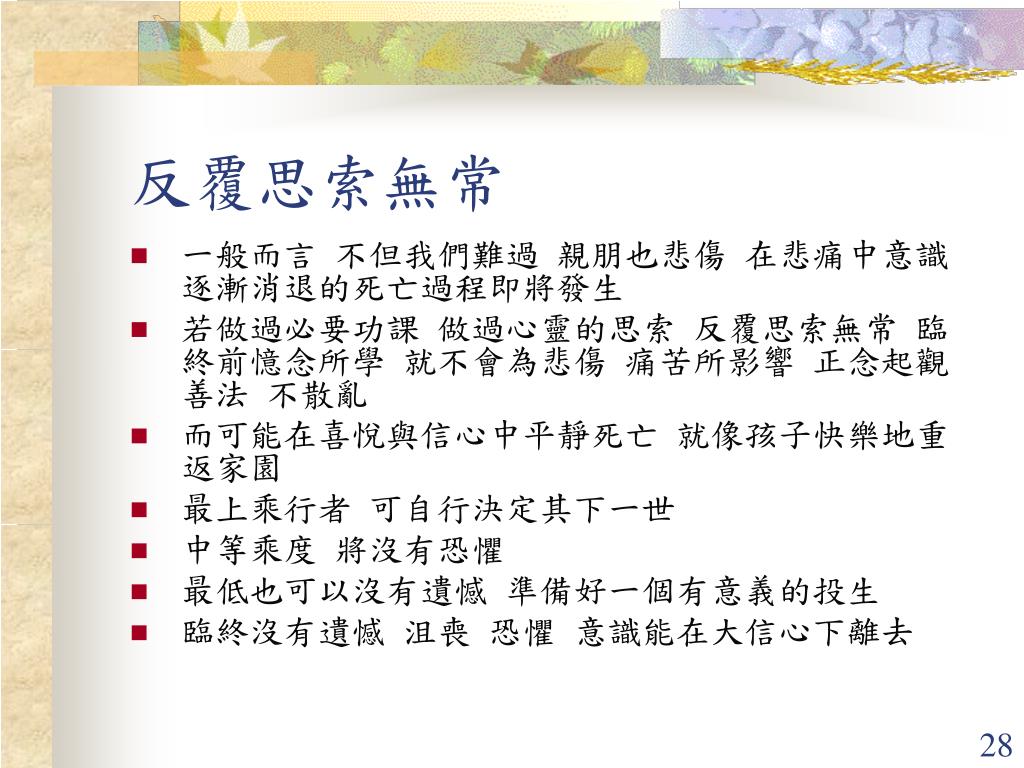 反覆思索無常

- 一般而言 不但我們難過 親朋也悲傷 在悲痛中意識逐漸消退的死亡過程即將發生
- 若做過必要功課 做過心靈的思索 反覆思索無常 臨終前憶念所學 就不會為悲傷 痛苦所影響 正念起觀善法 不散亂
- 而可能在喜悅與信心中平靜死亡 就像孩子快樂地重返家園
- 最上乘行者 可自行決定其下一世
- 中等乘度 將沒有恐懼
- 最低也可以沒有遺憾 準備好一個有意義的投生
- 臨終沒有遺憾 沮喪 恐懼 意識能在大信心下離去

28